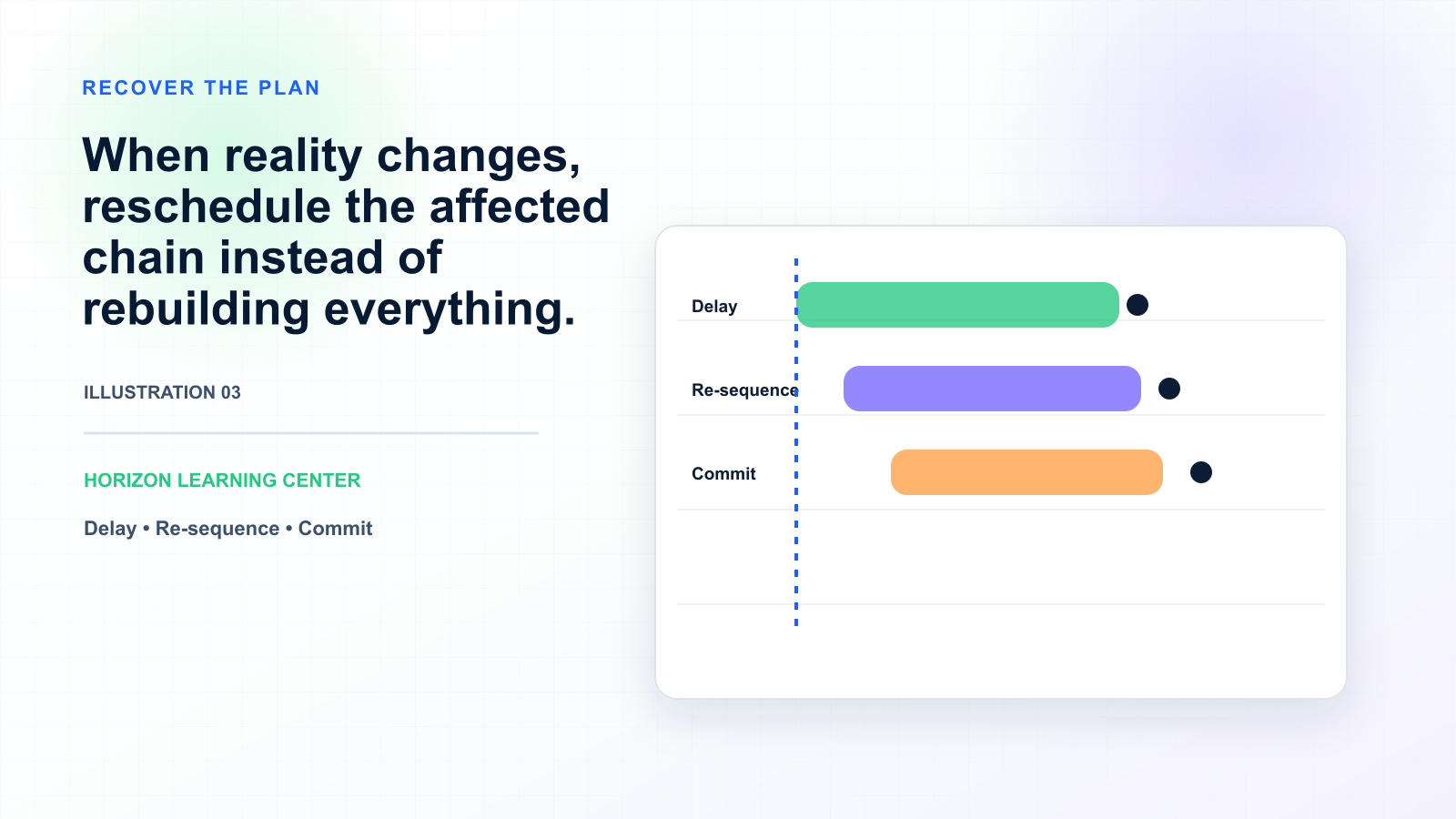 RECOVER THE PLAN

When reality changes, reschedule the affected chain instead of rebuilding everything.

ILLUSTRATION 03

HORIZON LEARNING CENTER

Delay • Re-sequence • Commit

Delay

Re-sequence

Commit